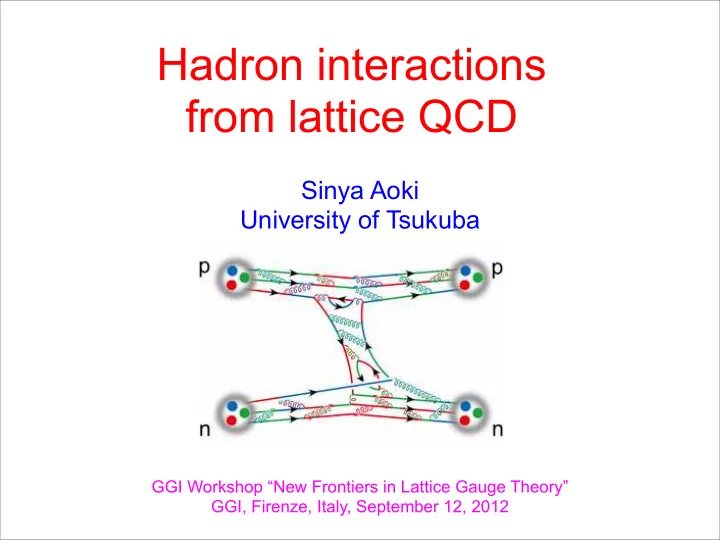 Hadron interactions from lattice QCD

Sinya Aoki
University of Tsukuba

p
p
n
n

GGI Workshop “New Frontiers in Lattice Gauge Theory”
GGI, Firenze, Italy, September 12, 2012